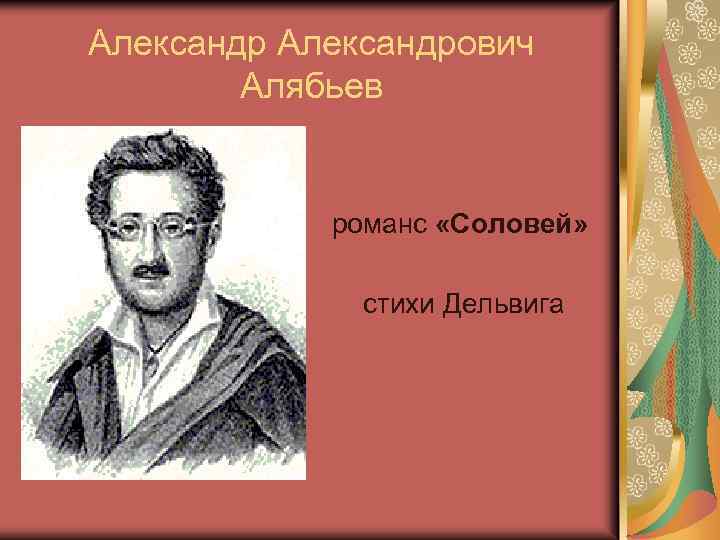 Александр Александрович Алябьев

романс «Соловей»

стихи Дельвига